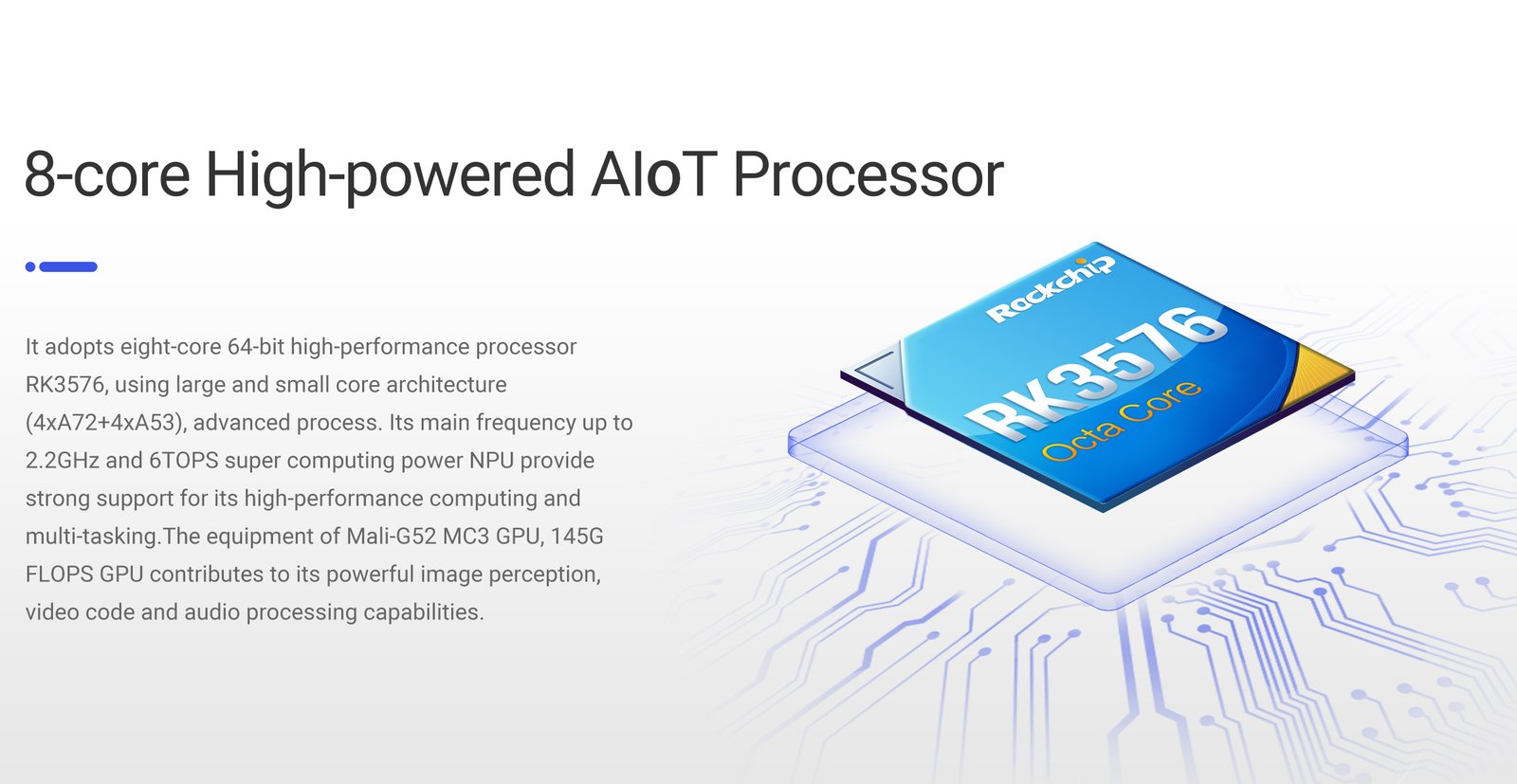 8-core High-powered AIoT Processor

It adopts eight-core 64-bit high-performance processor RK3576, using large and small core architecture (4xA72+4xA53), advanced process. Its main frequency up to 2.2GHz and 6TOPS super computing power NPU provide strong support for its high-performance computing and multi-tasking.The equipment of Mali-G52 MC3 GPU, 145G FLOPS GPU contributes to its powerful image perception, video code and audio processing capabilities.

Rockchip
RK3576
Octa Core